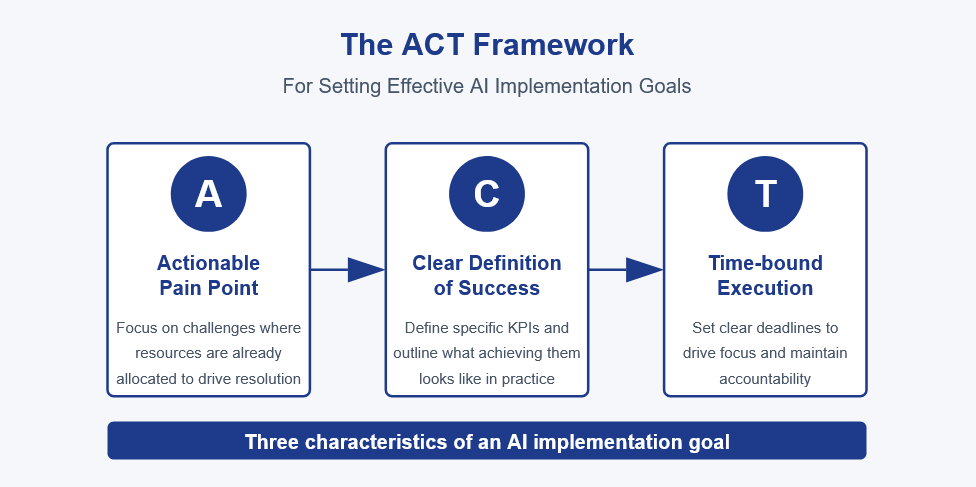 The ACT Framework

For Setting Effective AI Implementation Goals

A

Actionable Pain Point

Focus on challenges where resources are already allocated to drive resolution

C

Clear Definition of Success

Define specific KPIs and outline what achieving them looks like in practice

T

Time-bound Execution

Set clear deadlines to drive focus and maintain accountability

Three characteristics of an AI implementation goal